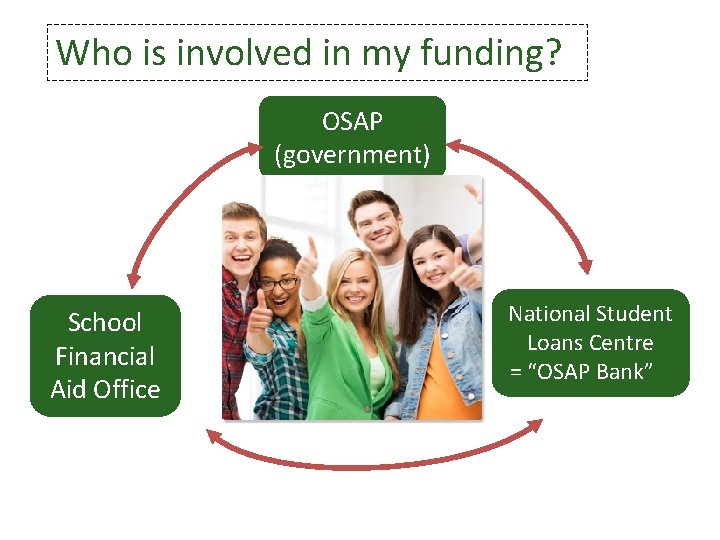 Who is involved in my funding?

OSAP
(government)

School
Financial
Aid Office

National Student
Loans Centre
= "OSAP Bank"